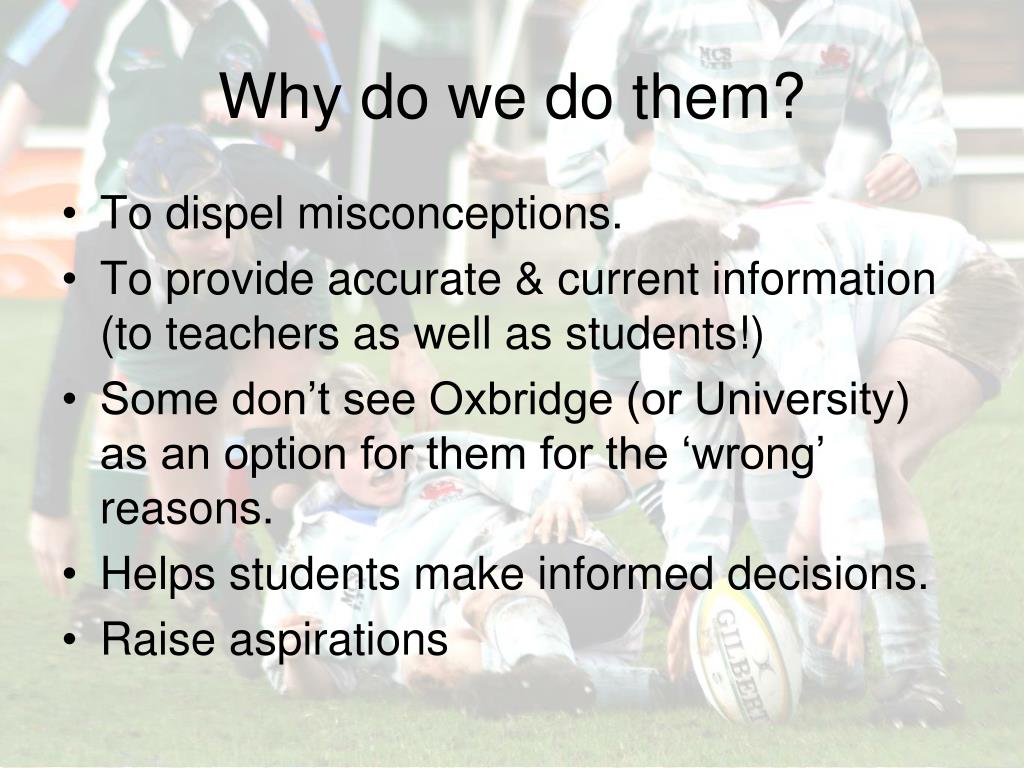 Why do we do them?

• To dispel misconceptions.
• To provide accurate & current information (to teachers as well as students!)
• Some don’t see Oxbridge (or University) as an option for them for the ‘wrong’ reasons.
• Helps students make informed decisions.
• Raise aspirations

NCS

GILBERT